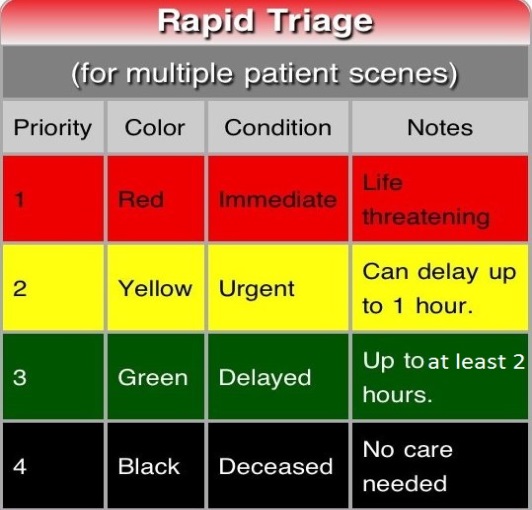 Rapid Triage

(for multiple patient scenes)

| Priority | Color | Condition | Notes |
|---|---|---|---|
| 1 | Red | Immediate | Life threatening |
| 2 | Yellow | Urgent | Can delay up to 1 hour. |
| 3 | Green | Delayed | Up to at least 2 hours. |
| 4 | Black | Deceased | No care needed |